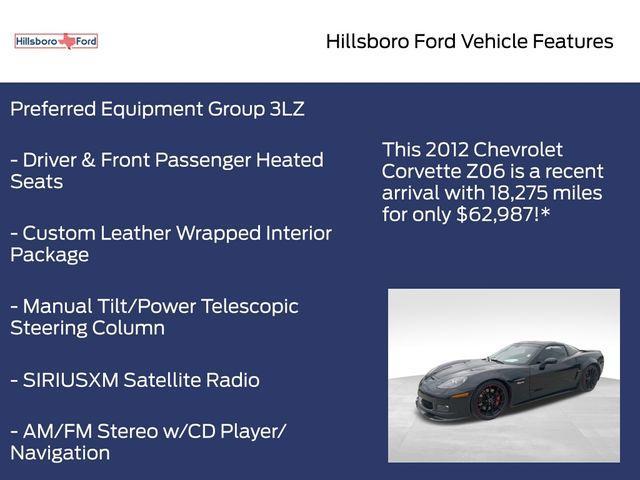 Hillsboro Ford

Hillsboro Ford Vehicle Features

Preferred Equipment Group 3LZ

- Driver & Front Passenger Heated Seats

- Custom Leather Wrapped Interior Package

- Manual Tilt/Power Telescopic Steering Column

- SIRIUSXM Satellite Radio

- AM/FM Stereo w/CD Player/ Navigation

This 2012 Chevrolet Corvette Z06 is a recent arrival with 18,275 miles for only $62,987!*